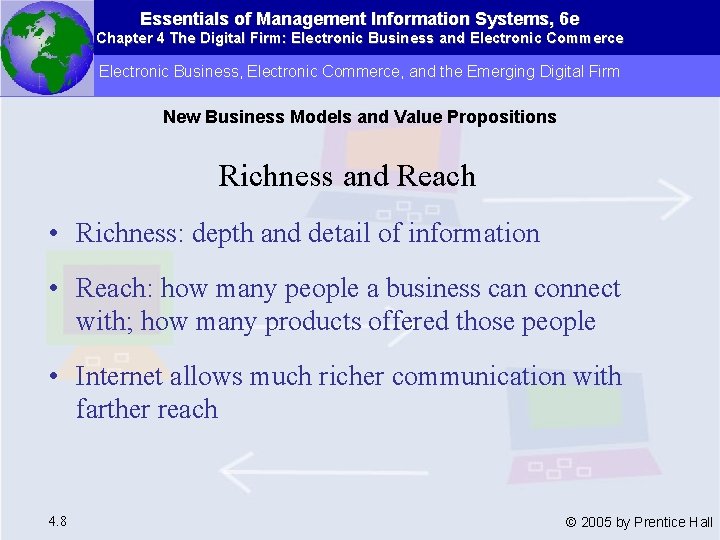 Essentials of Management Information Systems, 6e
Chapter 4 The Digital Firm: Electronic Business and Electronic Commerce

Electronic Business, Electronic Commerce, and the Emerging Digital Firm

New Business Models and Value Propositions

Richness and Reach

• Richness: depth and detail of information

• Reach: how many people a business can connect with; how many products offered those people

• Internet allows much richer communication with farther reach

4.8

© 2005 by Prentice Hall